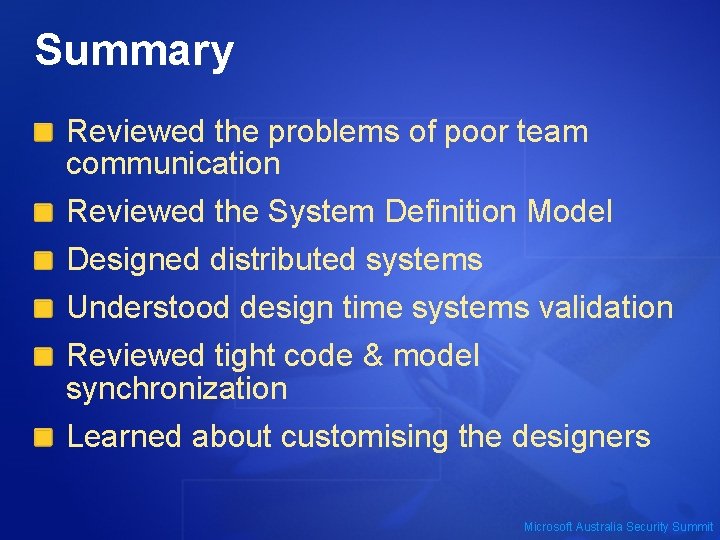 Summary

Reviewed the problems of poor team communication

Reviewed the System Definition Model

Designed distributed systems

Understood design time systems validation

Reviewed tight code & model synchronization

Learned about customising the designers

Microsoft Australia Security Summit